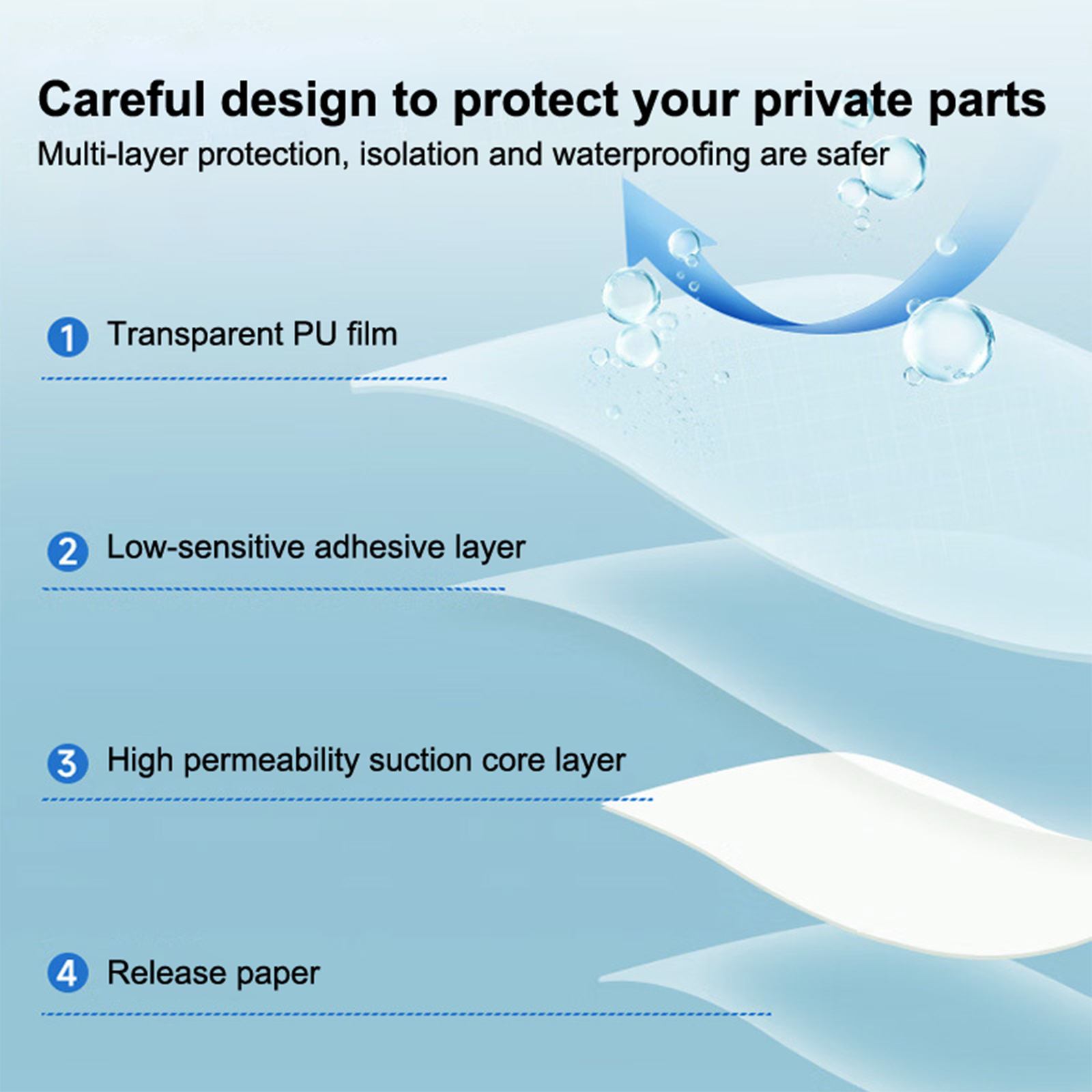 Careful design to protect your private parts

Multi-layer protection, isolation and waterproofing are safer

1 Transparent PU film

2 Low-sensitive adhesive layer

3 High permeability suction core layer

4 Release paper